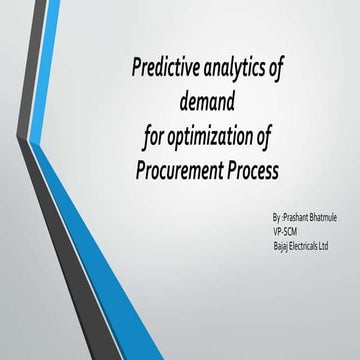 Predictive analytics of demand
for optimization of
Procurement Process

By :Prashant Bhatmule
VP-SCM
Bajaj Electricals Ltd